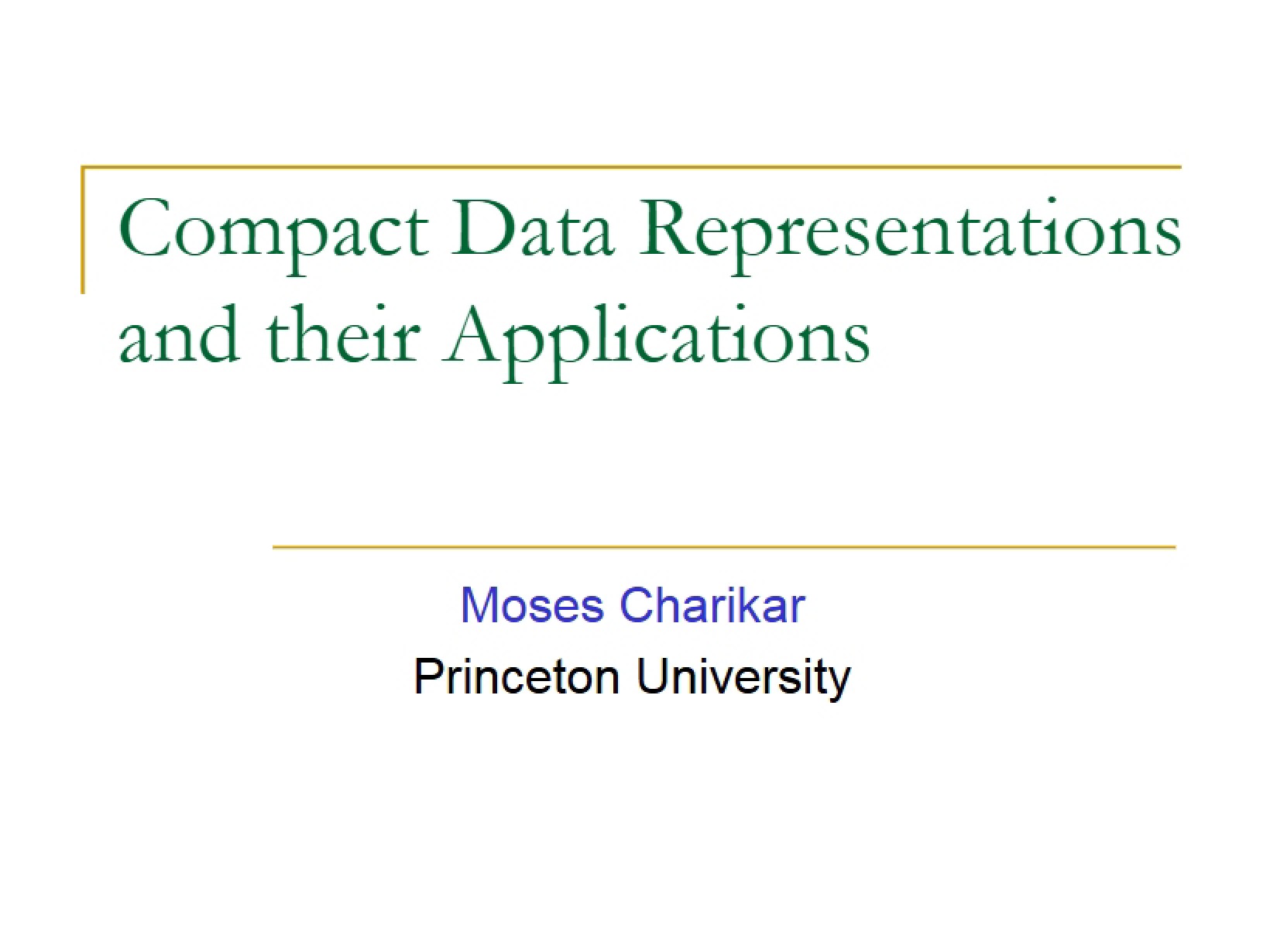 Compact Data Representations and their Applications

Moses Charikar

Princeton University